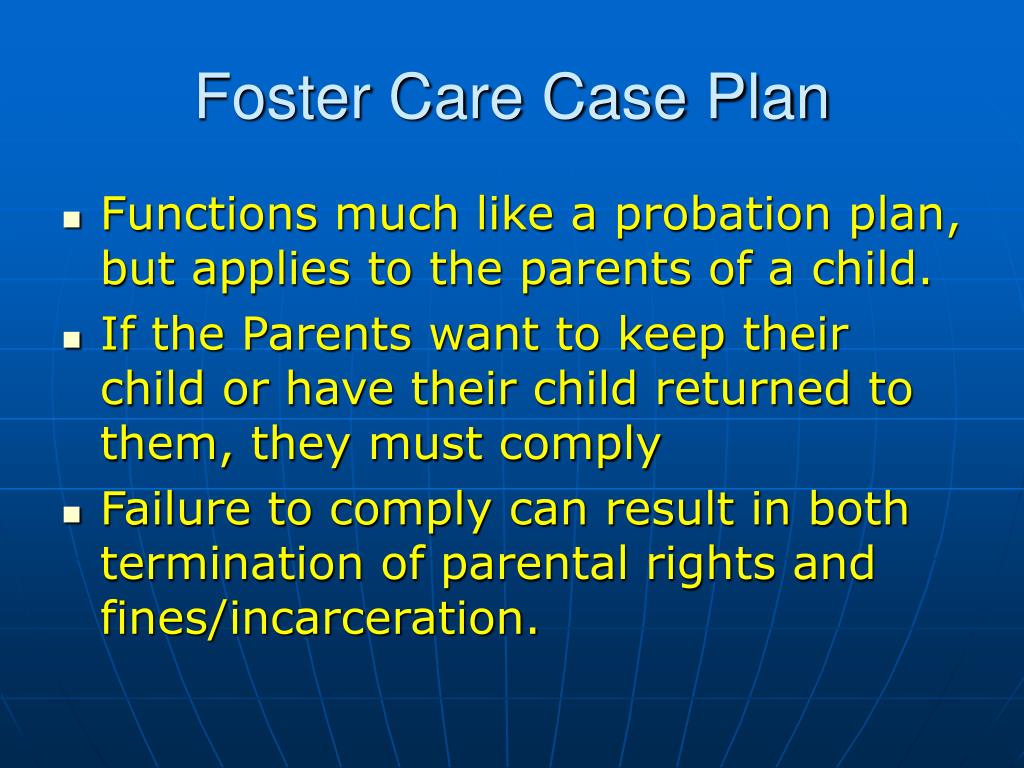 Foster Care Case Plan

- Functions much like a probation plan, but applies to the parents of a child.
- If the Parents want to keep their child or have their child returned to them, they must comply
- Failure to comply can result in both termination of parental rights and fines/incarceration.